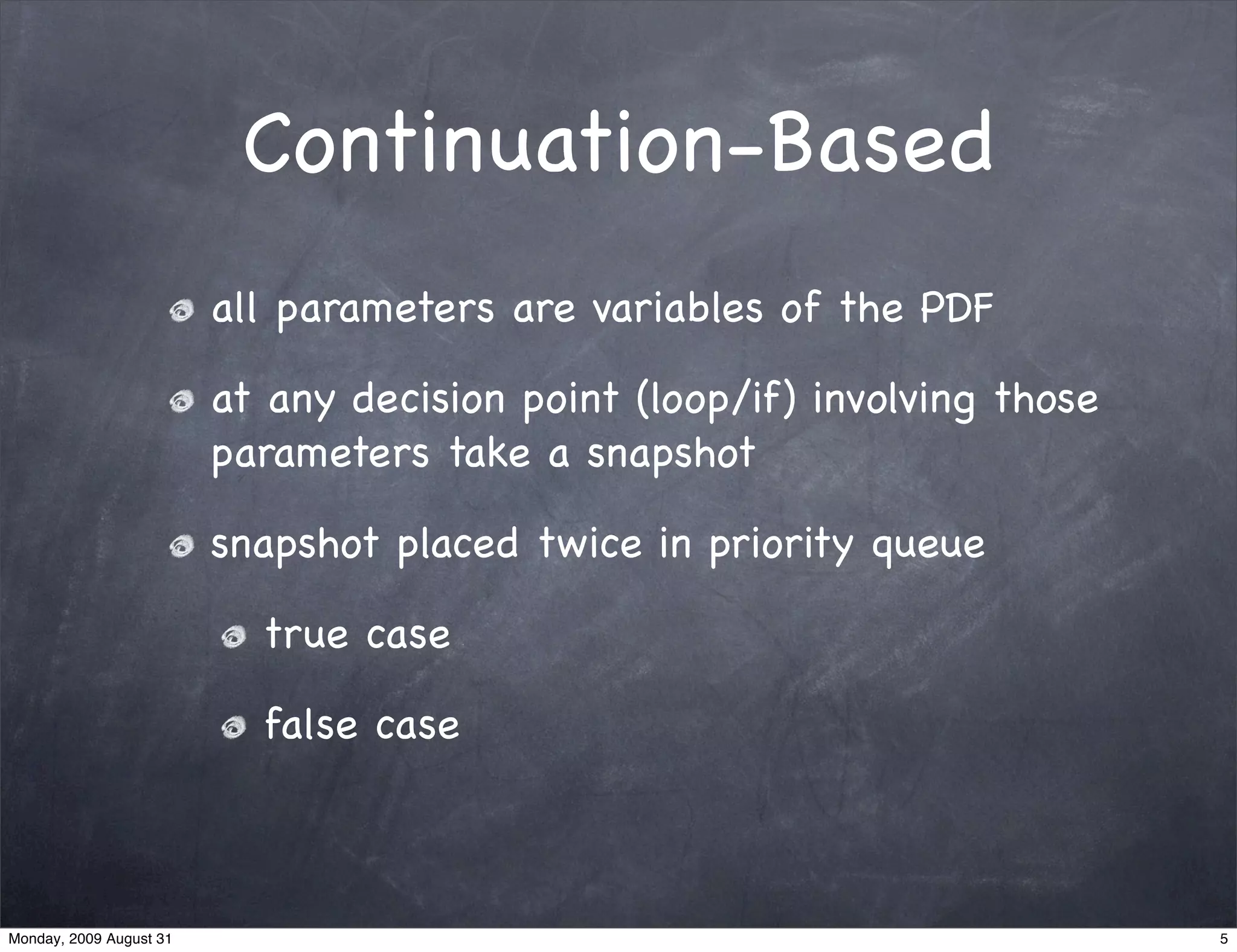 Continuation-Based

all parameters are variables of the PDF

at any decision point (loop/if) involving those parameters take a snapshot

snapshot placed twice in priority queue

true case

false case

Monday, 2009 August 31

5